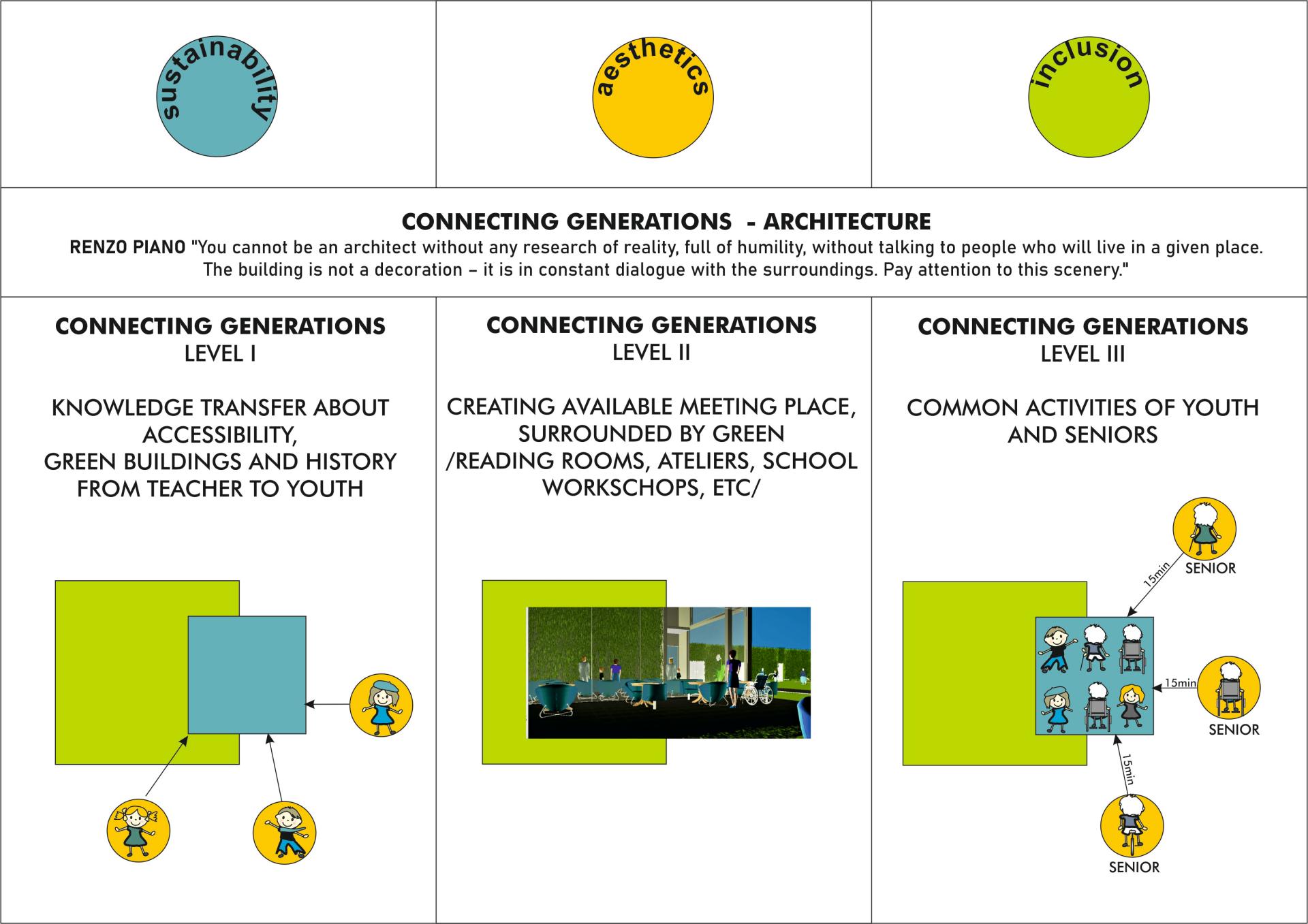 sustainability

aesthetics

inclusion

CONNECTING GENERATIONS - ARCHITECTURE

RENZO PIANO "You cannot be an architect without any research of reality, full of humility, without talking to people who will live in a given place. The building is not a decoration – it is in constant dialogue with the surroundings. Pay attention to this scenery."

CONNECTING GENERATIONS
LEVEL I

KNOWLEDGE TRANSFER ABOUT ACCESSIBILITY, GREEN BUILDINGS AND HISTORY FROM TEACHER TO YOUTH

CONNECTING GENERATIONS
LEVEL II

CREATING AVAILABLE MEETING PLACE, SURROUNDED BY GREEN /READING ROOMS, ATELIERS, SCHOOL WORKSCHOPS, ETC/

CONNECTING GENERATIONS
LEVEL III

COMMON ACTIVITIES OF YOUTH AND SENIORS

15min
SENIOR

15min
SENIOR

15min
SENIOR